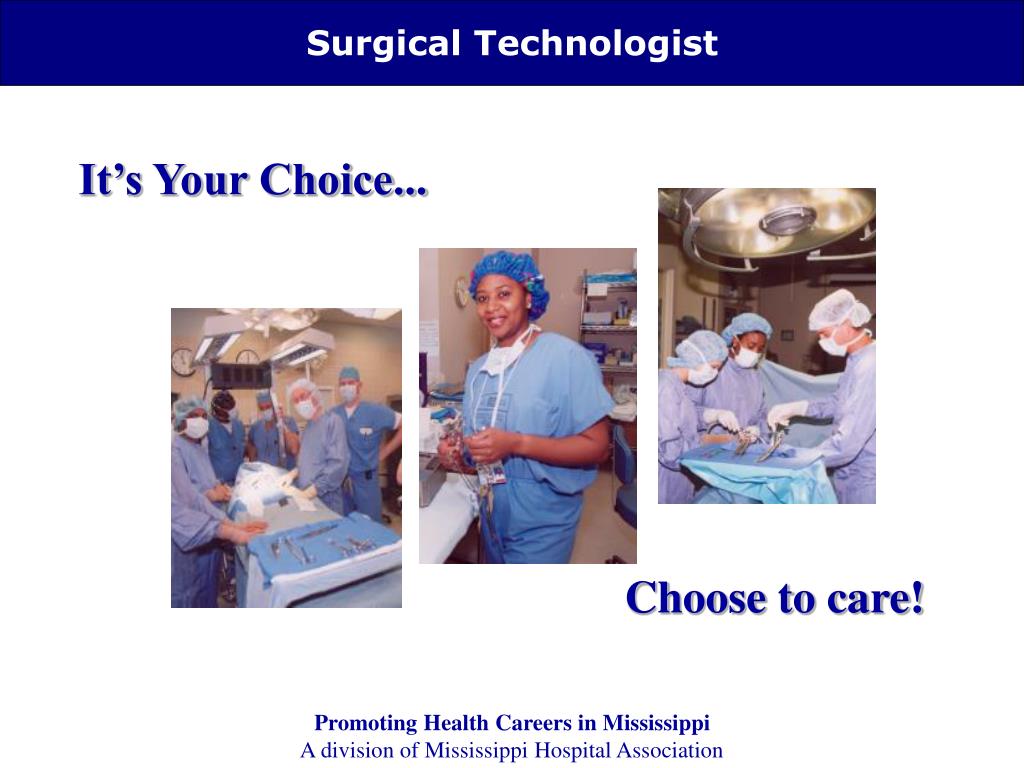 Surgical Technologist

It’s Your Choice...

Choose to care!

Promoting Health Careers in Mississippi
A division of Mississippi Hospital Association